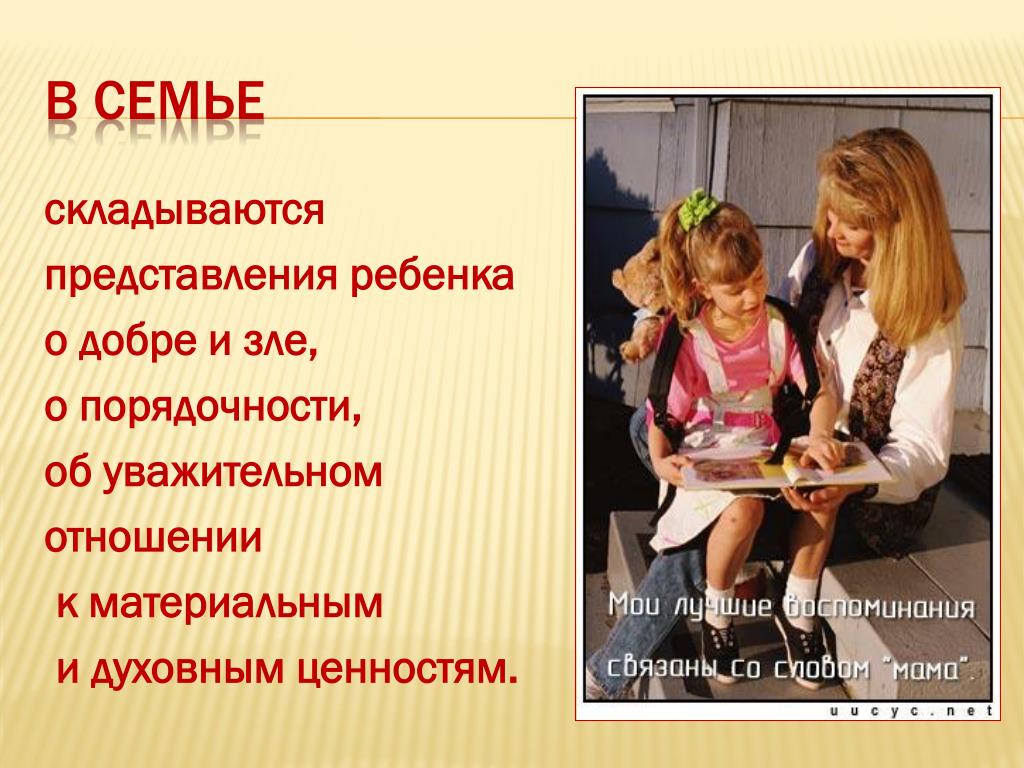 В СЕМЬЕ

складываются представления ребенка о добре и зле, о порядочности, об уважительном отношении к материальным и духовным ценностям.

Мои лучшие воспоминания связаны со словом "мама".

uucyc.net